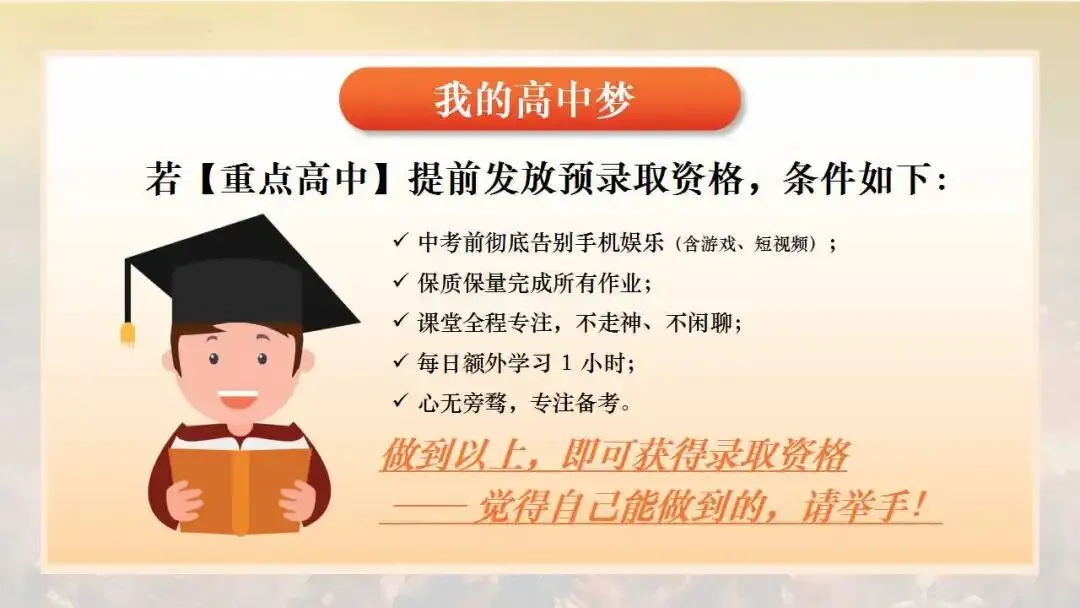 我的高中梦

若【重点高中】提前发放预录取资格，条件如下：

✓ 中考前彻底告别手机娱乐（含游戏、短视频）；
✓ 保质保量完成所有作业；
✓ 课堂全程专注，不走神、不闲聊；
✓ 每日额外学习 1 小时；
✓ 心无旁骛，专注备考。

做到以上，即可获得录取资格
—— 觉得自己能做到的，请举手！